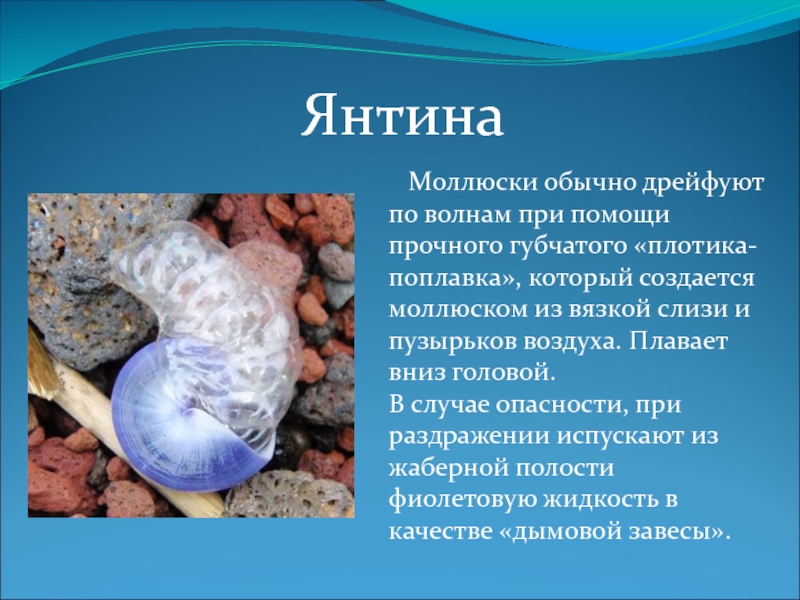 Янтина

Моллюски обычно дрейфуют по волнам при помощи прочного губчатого «плотика-поплавка», который создается моллюском из вязкой слизи и пузырьков воздуха. Плавает вниз головой.
В случае опасности, при раздражении испускают из жаберной полости фиолетовую жидкость в качестве «дымовой завесы».